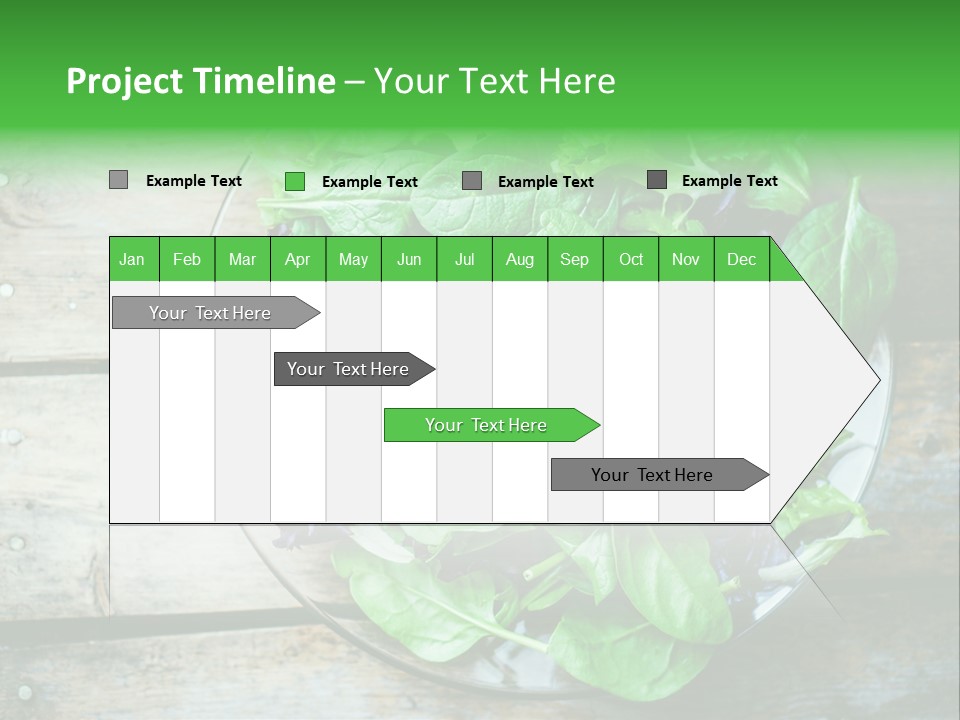 Project Timeline – Your Text Here

Example Text Example Text Example Text Example Text

| Jan | Feb | Mar | Apr | May | Jun | Jul | Aug | Sep | Oct | Nov | Dec |
|---|---|---|---|---|---|---|---|---|---|---|---|

Your Text Here

Your Text Here

Your Text Here

Your Text Here